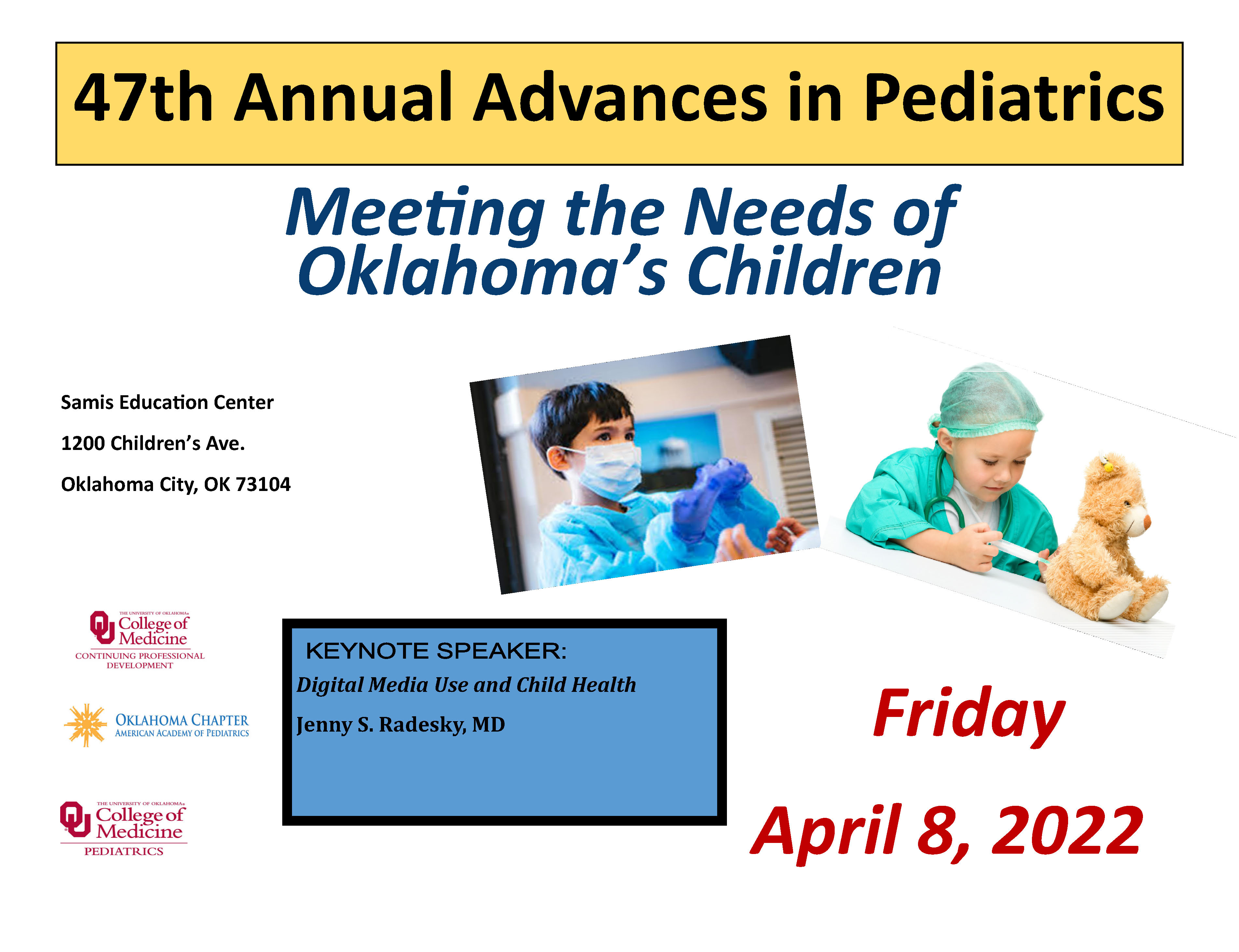 47th Annual Advances in Pediatrics

Meeting the Needs of Oklahoma's Children

Samis Education Center

1200 Children's Ave.

Oklahoma City, OK 73104

THE UNIVERSITY OF OKLAHOMA College of Medicine CONTINUING PROFESSIONAL DEVELOPMENT

OKLAHOMA CHAPTER AMERICAN ACADEMY OF PEDIATRICS

THE UNIVERSITY OF OKLAHOMA College of Medicine PEDIATRICS

KEYNOTE SPEAKER:

Digital Media Use and Child Health

Jenny S. Radesky, MD

Friday

April 8, 2022